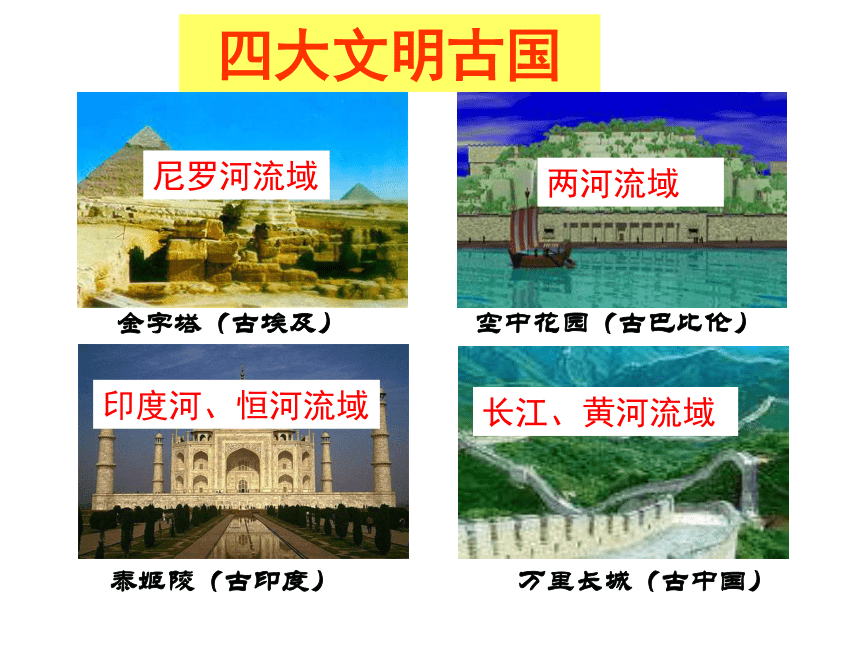 四大文明古国

尼罗河流域

金字塔（古埃及）

两河流域

空中花园（古巴比伦）

印度河、恒河流域

泰姬陵（古印度）

长江、黄河流域

万里长城（古中国）